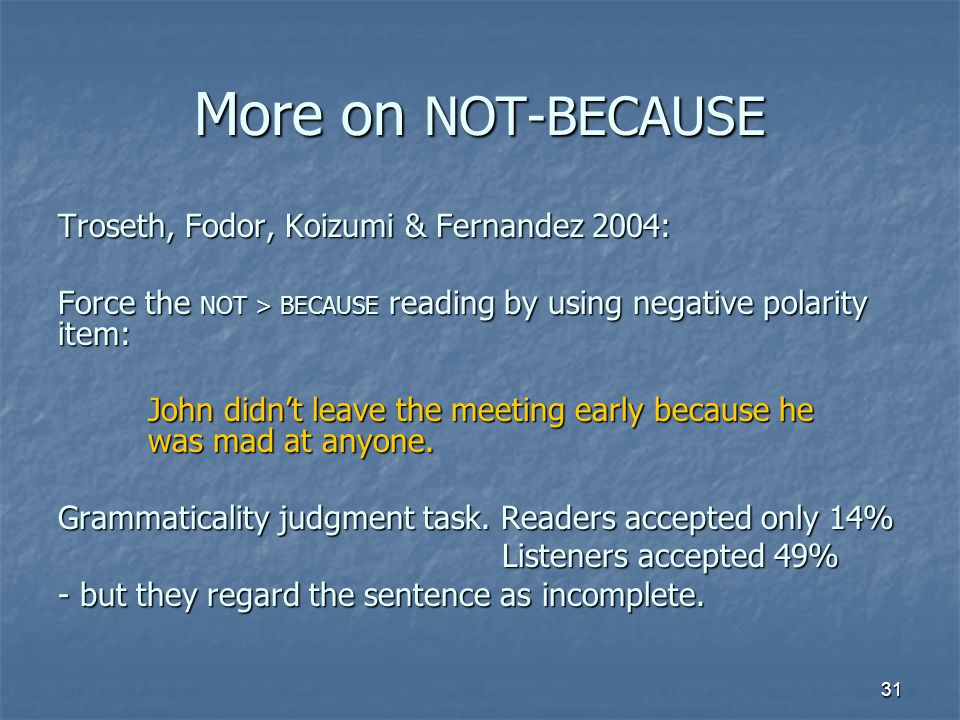 More on NOT-BECAUSE

Troseth, Fodor, Koizumi & Fernandez 2004:

Force the NOT > BECAUSE reading by using negative polarity item:

John didn't leave the meeting early because he was mad at anyone.

Grammaticality judgment task. Readers accepted only 14%
Listeners accepted 49%
- but they regard the sentence as incomplete.

31